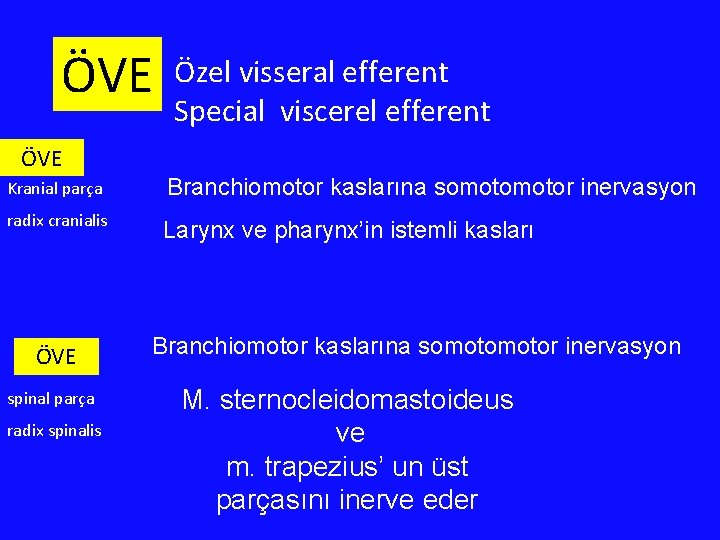 ÖVE

Özel visseral efferent
Special viscerel efferent

ÖVE

Kranial parça

radix cranialis

Branchiomotor kaslarına somotomotor inervasyon

Larynx ve pharynx'in istemli kasları

ÖVE

spinal parça

radix spinalis

Branchiomotor kaslarına somotomotor inervasyon

M. sternocleidomastoideus
ve
m. trapezius' un üst
parçasını inerve eder